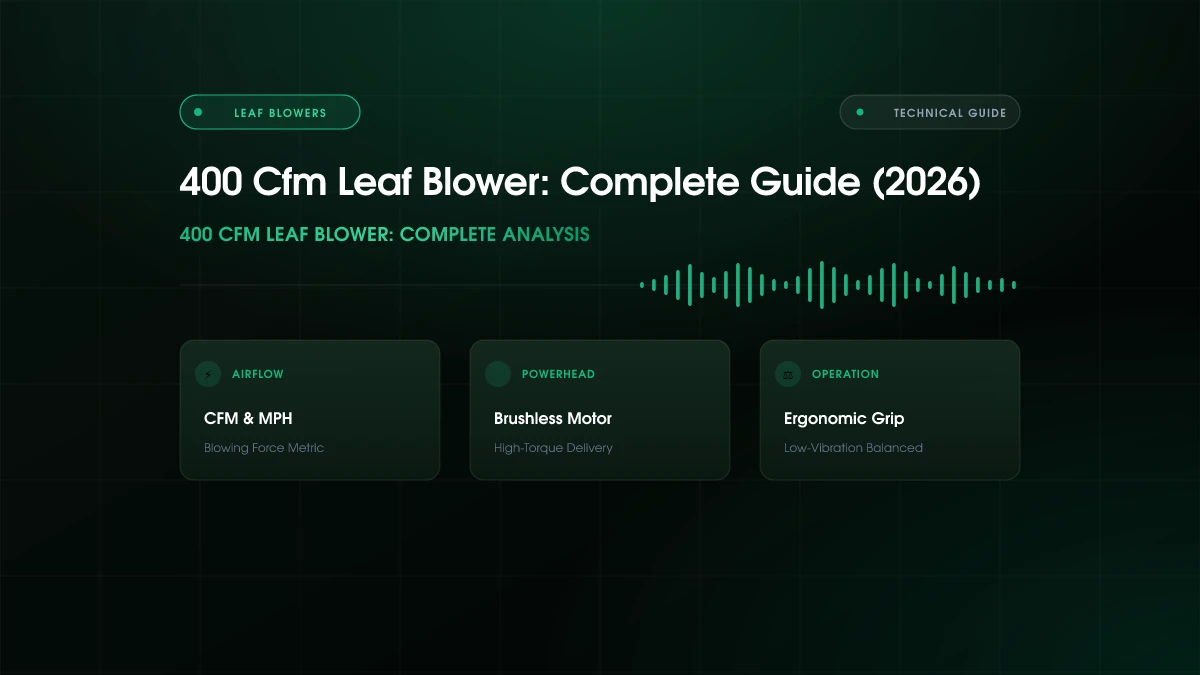 LEAF BLOWERS

TECHNICAL GUIDE

400 Cfm Leaf Blower: Complete Guide (2026)

400 CFM LEAF BLOWER: COMPLETE ANALYSIS

AIRFLOW

CFM & MPH

Blowing Force Metric

POWERHEAD

Brushless Motor

High-Torque Delivery

OPERATION

Ergonomic Grip

Low-Vibration Balanced